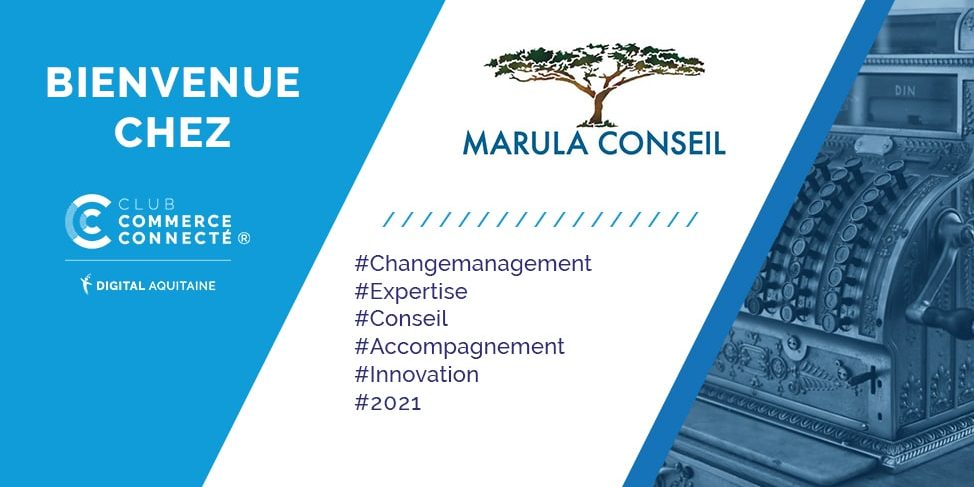 BIENVENUE CHEZ

CLUB COMMERCE CONNECTÉ ®

DIGITAL AQUITAINE

MARULA CONSEIL

#Changemanagement
#Expertise
#Conseil
#Accompagnement
#Innovation
#2021

DIN